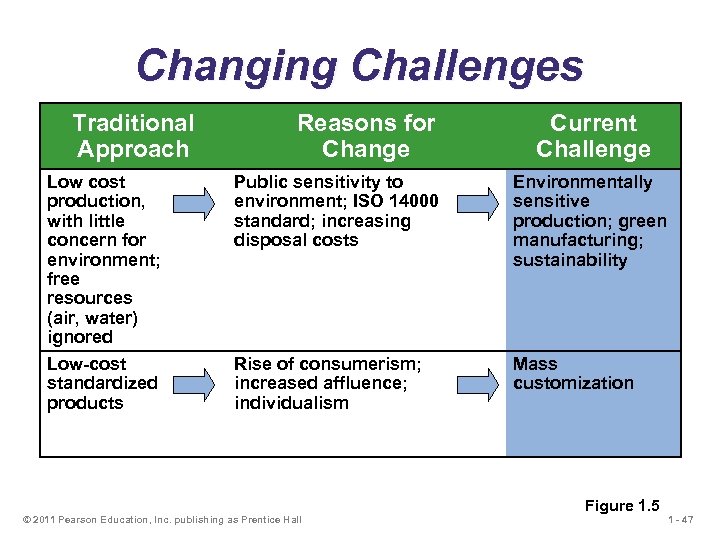 Changing Challenges

| Traditional Approach | Reasons for Change | Current Challenge |
|---|---|---|
| Low cost production, with little concern for environment; free resources (air, water) ignored | Public sensitivity to environment; ISO 14000 standard; increasing disposal costs | Environmentally sensitive production; green manufacturing; sustainability |
| Low-cost standardized products | Rise of consumerism; increased affluence; individualism | Mass customization |

Figure 1.5

© 2011 Pearson Education, Inc. publishing as Prentice Hall

1 - 47